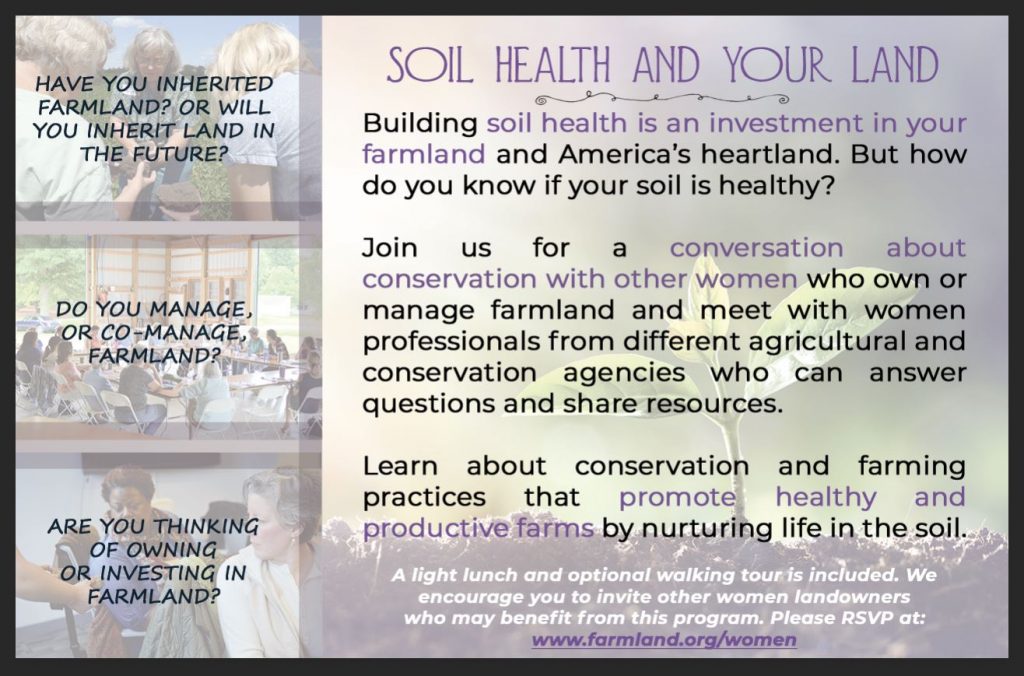 HAVE YOU INHERITED FARMLAND? OR WILL YOU INHERIT LAND IN THE FUTURE?

DO YOU MANAGE, OR CO-MANAGE, FARMLAND?

ARE YOU THINKING OF OWNING OR INVESTING IN FARMLAND?

SOIL HEALTH AND YOUR LAND

Building soil health is an investment in your farmland and America's heartland. But how do you know if your soil is healthy?

Join us for a conversation about conservation with other women who own or manage farmland and meet with women professionals from different agricultural and conservation agencies who can answer questions and share resources.

Learn about conservation and farming practices that promote healthy and productive farms by nurturing life in the soil.

A light lunch and optional walking tour is included. We encourage you to invite other women landowners who may benefit from this program. Please RSVP at: www.farmland.org/women